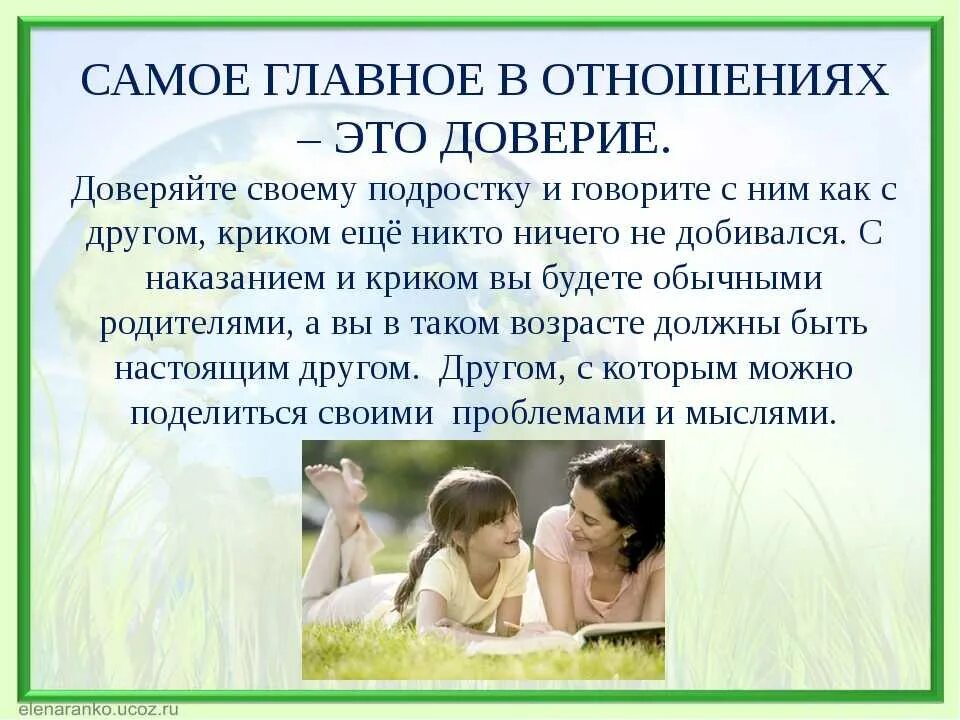 САМОЕ ГЛАВНОЕ В ОТНОШЕНИЯХ – ЭТО ДОВЕРИЕ.

Доверяйте своему подростку и говорите с ним как с другом, криком ещё никто ничего не добивался. С наказанием и криком вы будете обычными родителями, а вы в таком возрасте должны быть настоящим другом. Другом, с которым можно поделиться своими проблемами и мыслями.

elenaranko.ucoz.ru